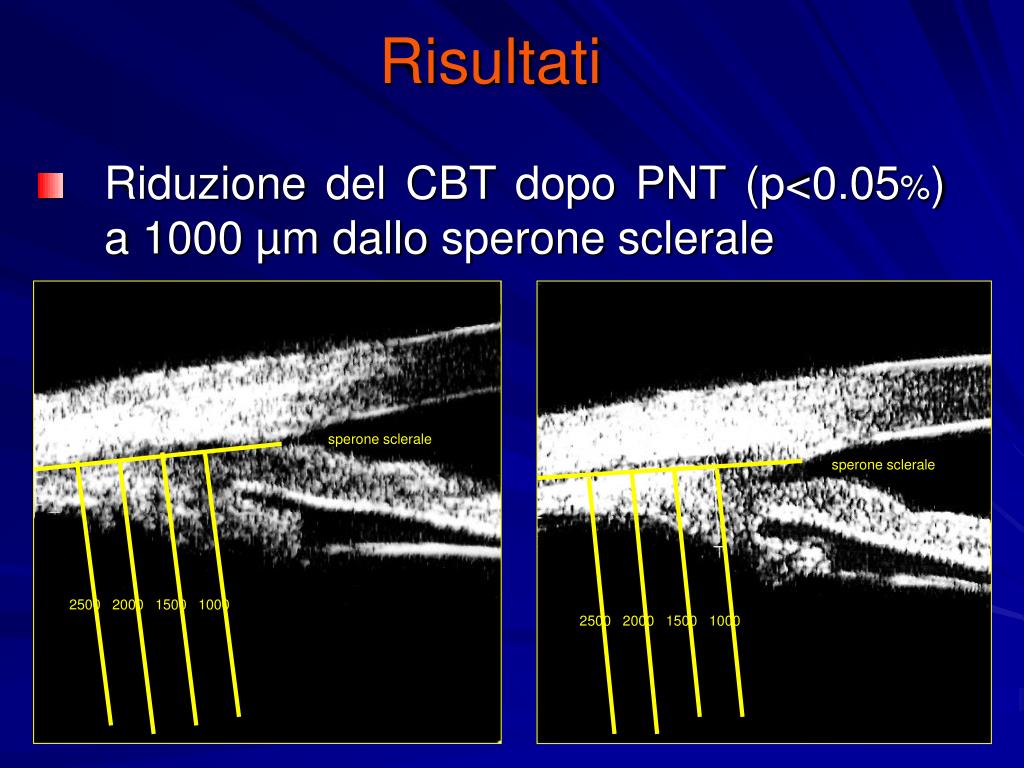 Risultati

Riduzione del CBT dopo PNT (p<0.05%) a 1000 µm dallo sperone sclerale

sperone sclerale

2500 2000 1500 1000

sperone sclerale

2500 2000 1500 1000